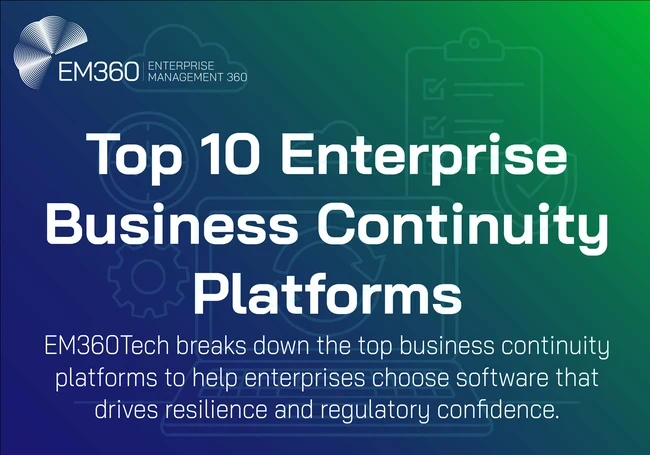 EM360 | ENTERPRISE MANAGEMENT 360

Top 10 Enterprise Business Continuity Platforms

EM360Tech breaks down the top business continuity platforms to help enterprises choose software that drives resilience and regulatory confidence.